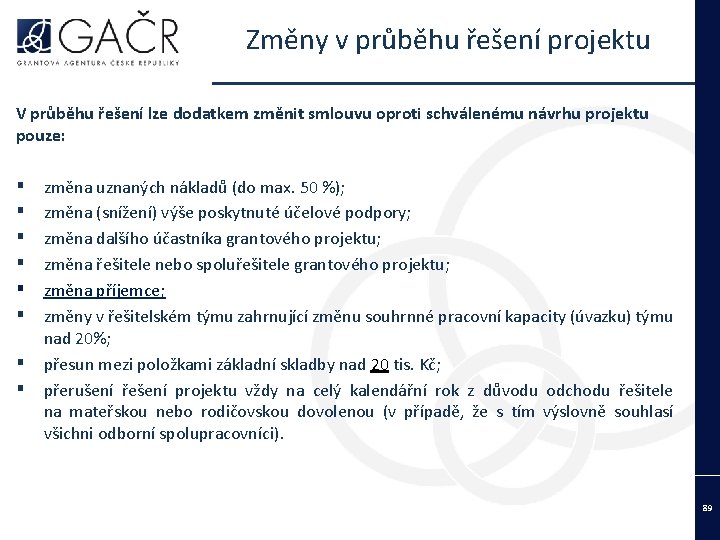 GAČR
GRANTOVÁ AGENTURA ČESKÉ REPUBLIKY

Změny v průběhu řešení projektu

V průběhu řešení lze dodatkem změnit smlouvu oproti schválenému návrhu projektu pouze:

▪ změna uznaných nákladů (do max. 50 %);
▪ změna (snížení) výše poskytnuté účelové podpory;
▪ změna dalšího účastníka grantového projektu;
▪ změna řešitele nebo spoluřešitele grantového projektu;
▪ změna příjemce;
▪ změny v řešitelském týmu zahrnující změnu souhrnné pracovní kapacity (úvazku) týmu nad 20%;
▪ přesun mezi položkami základní skladby nad 20 tis. Kč;
▪ přerušení řešení projektu vždy na celý kalendářní rok z důvodu odchodu řešitele na mateřskou nebo rodičovskou dovolenou (v případě, že s tím výslovně souhlasí všichni odborní spolupracovníci).

89